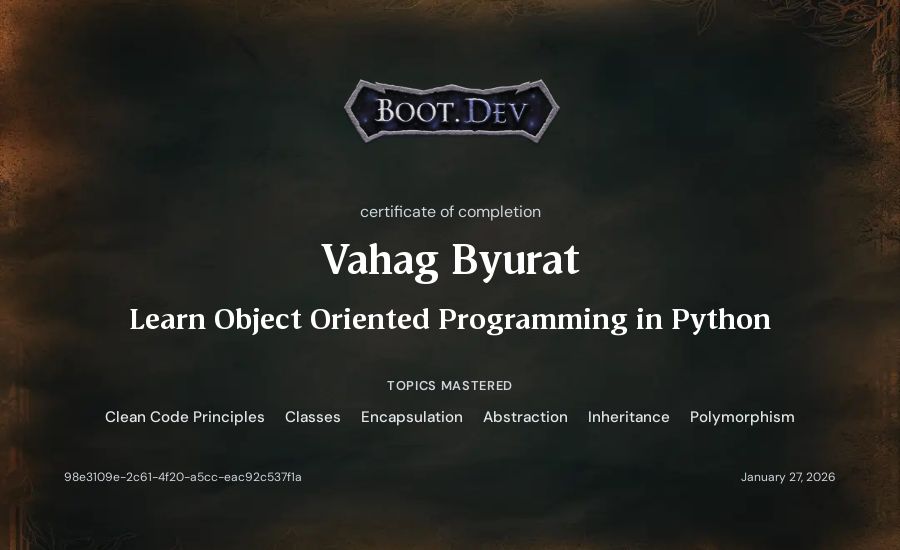 BOOT.DEV

certificate of completion

Vahag Byurat

Learn Object Oriented Programming in Python

TOPICS MASTERED

Clean Code Principles Classes Encapsulation Abstraction Inheritance Polymorphism

98e3109e-2c61-4f20-a5cc-eac92c537f1a

January 27, 2026